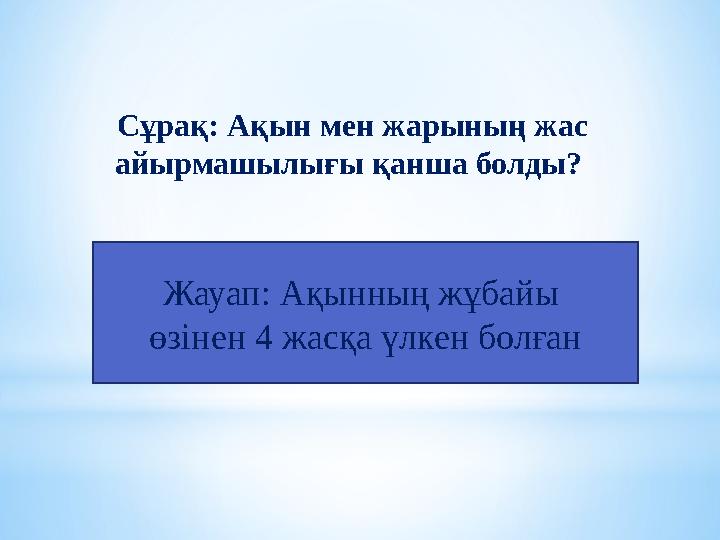 Сұрақ: Ақын мен жарының жас айырмашылығы қанша болды?

Жауап: Ақынның жұбайы өзінен 4 жасқа үлкен болған